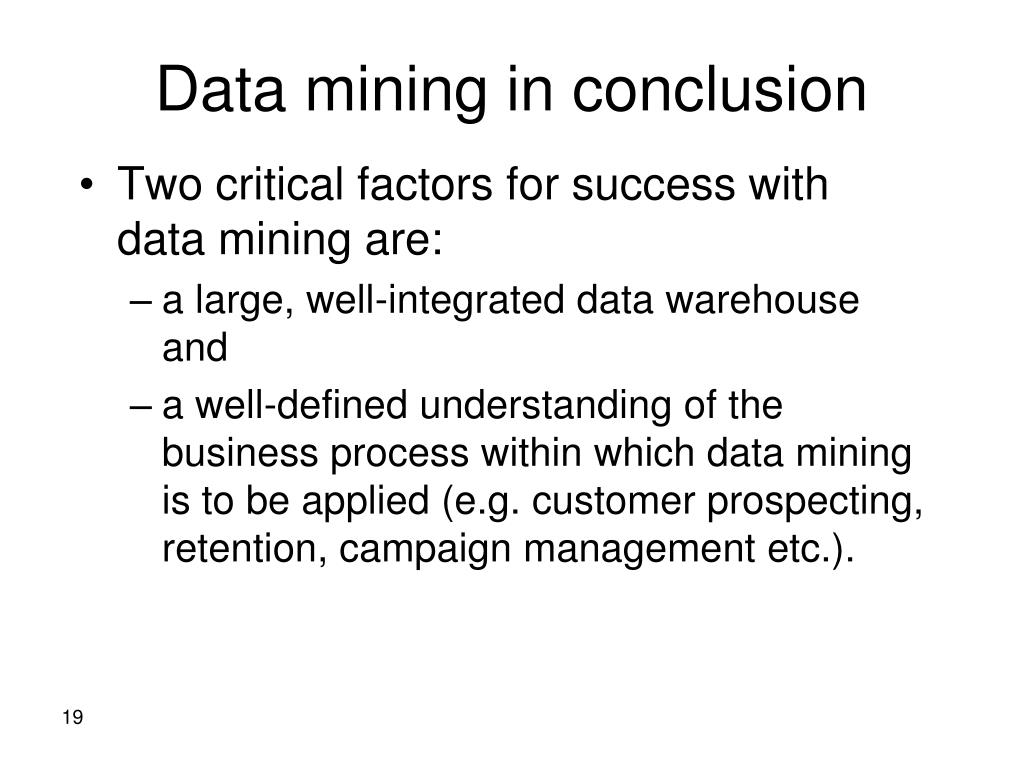 Data mining in conclusion

• Two critical factors for success with data mining are:
– a large, well-integrated data warehouse and
– a well-defined understanding of the business process within which data mining is to be applied (e.g. customer prospecting, retention, campaign management etc.).

19